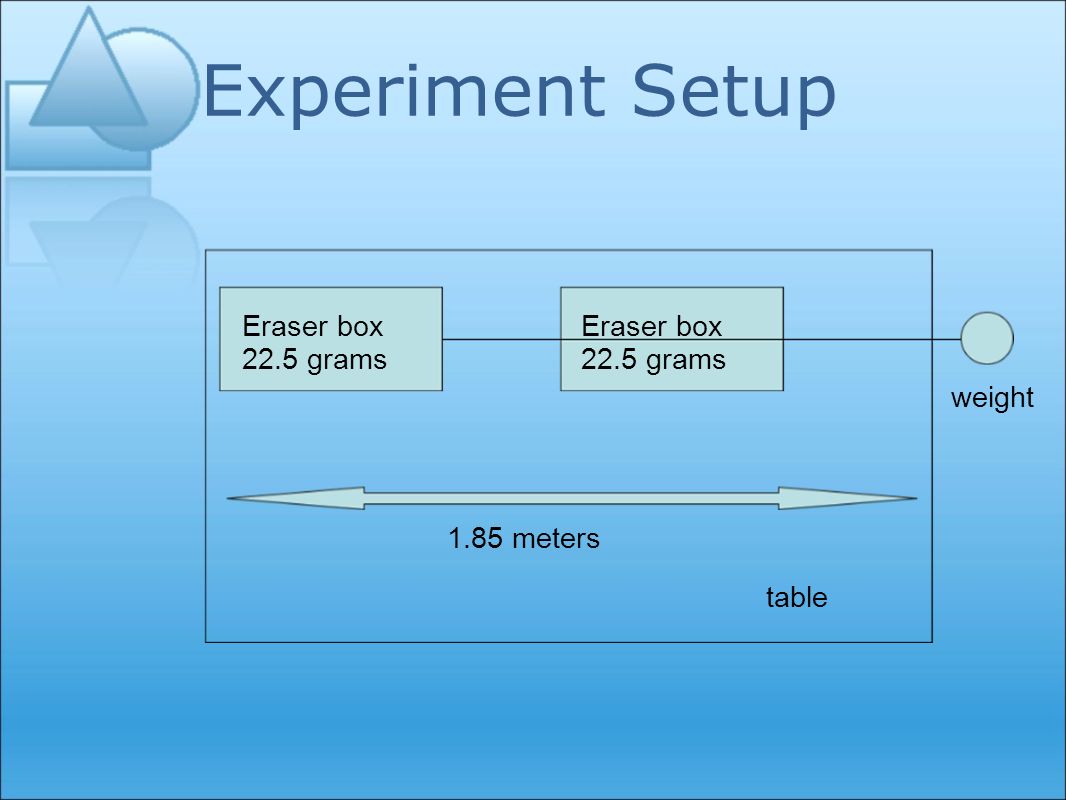 Experiment Setup

Eraser box
22.5 grams

Eraser box
22.5 grams

weight

1.85 meters

table